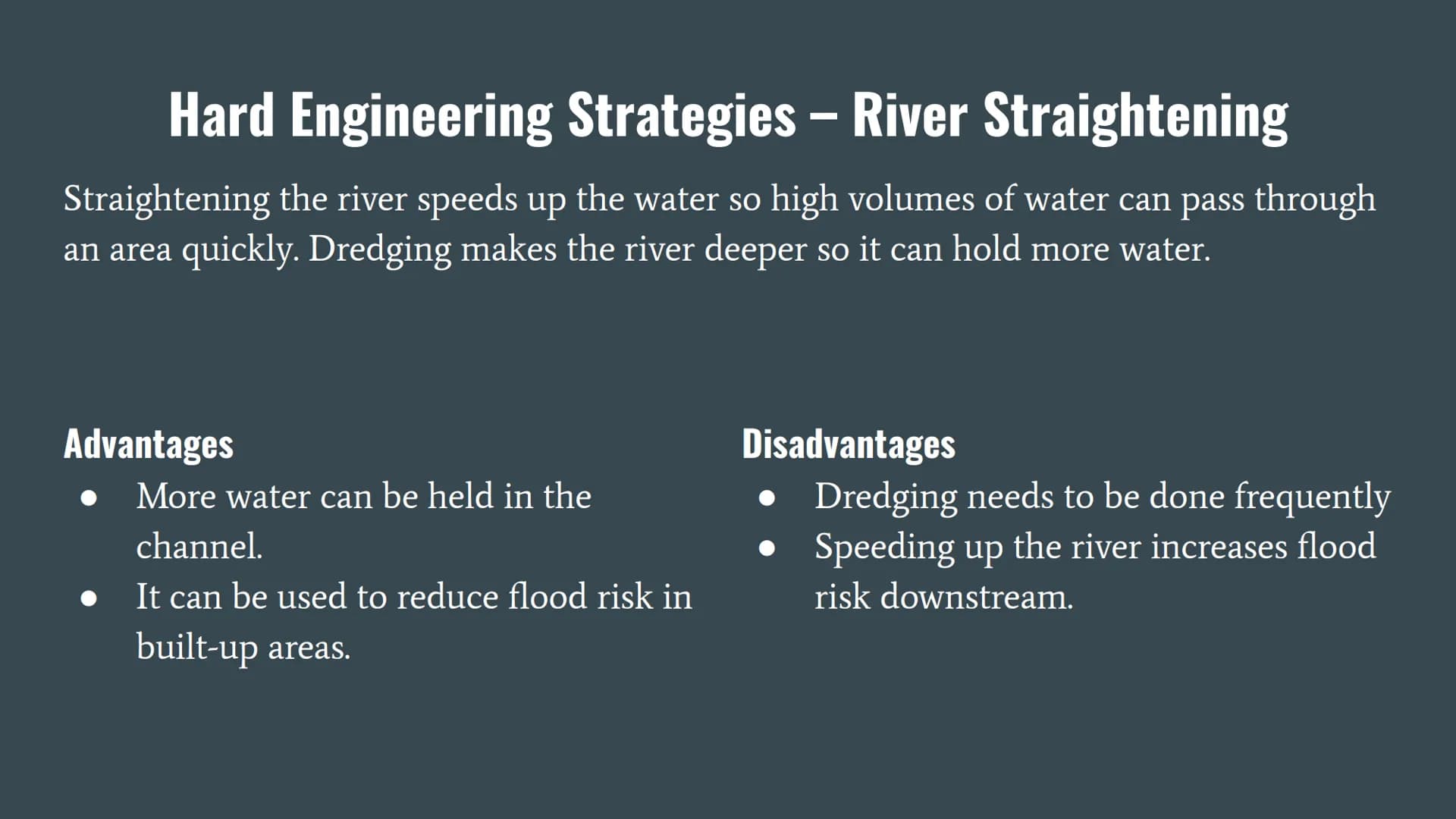 Hard Engineering Strategies – River Straightening

Straightening the river speeds up the water so high volumes of water can pass through an area quickly. Dredging makes the river deeper so it can hold more water.

Advantages
● More water can be held in the channel.
● It can be used to reduce flood risk in built-up areas.

Disadvantages
● Dredging needs to be done frequently
● Speeding up the river increases flood risk downstream.